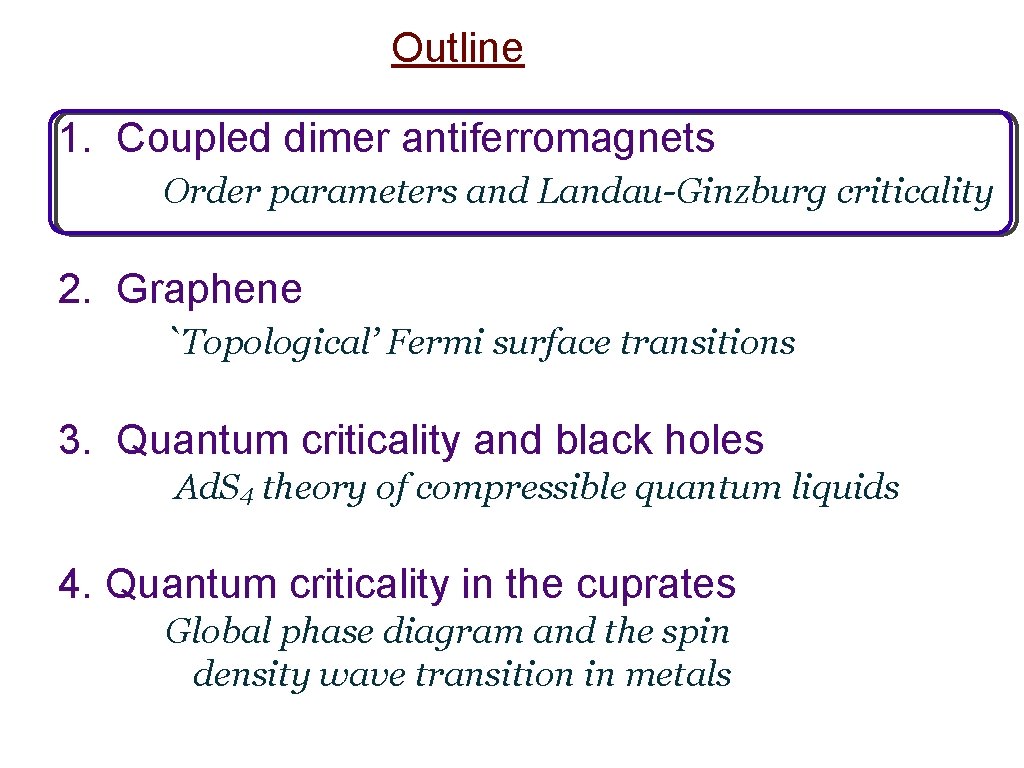 Outline

1. Coupled dimer antiferromagnets
Order parameters and Landau-Ginzburg criticality

2. Graphene
`Topological’ Fermi surface transitions

3. Quantum criticality and black holes
$AdS_4$ theory of compressible quantum liquids

4. Quantum criticality in the cuprates
Global phase diagram and the spin density wave transition in metals